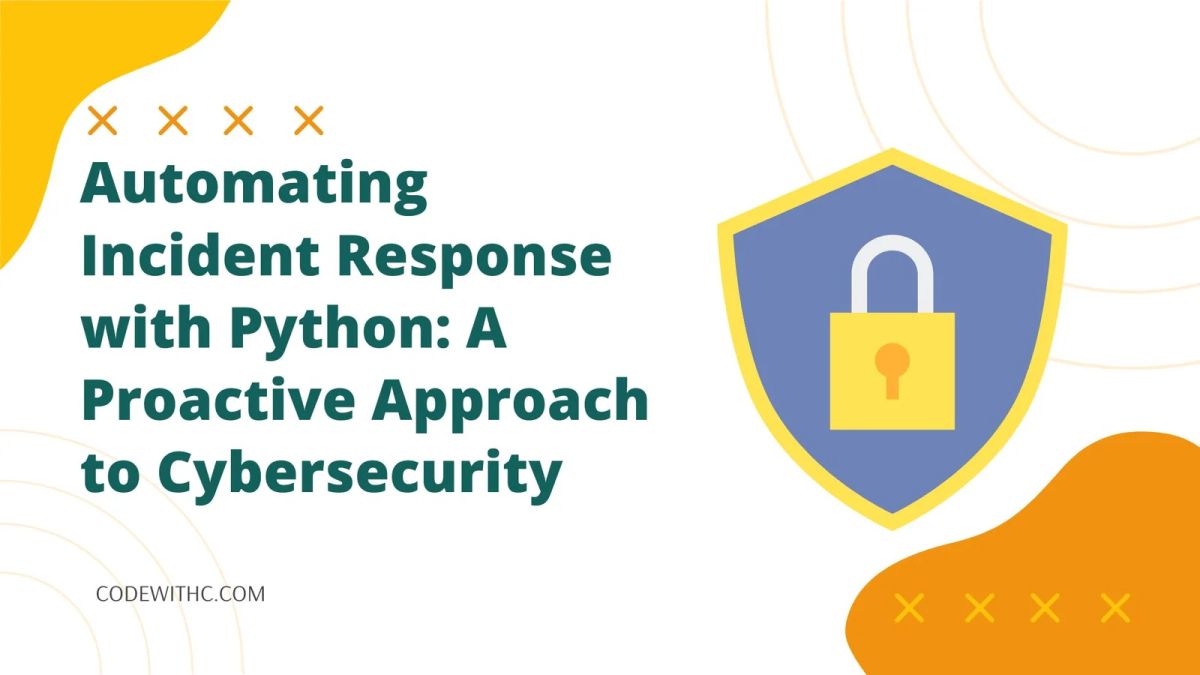 Automating Incident Response with Python: A Proactive Approach to Cybersecurity

CODEWITHC.COM